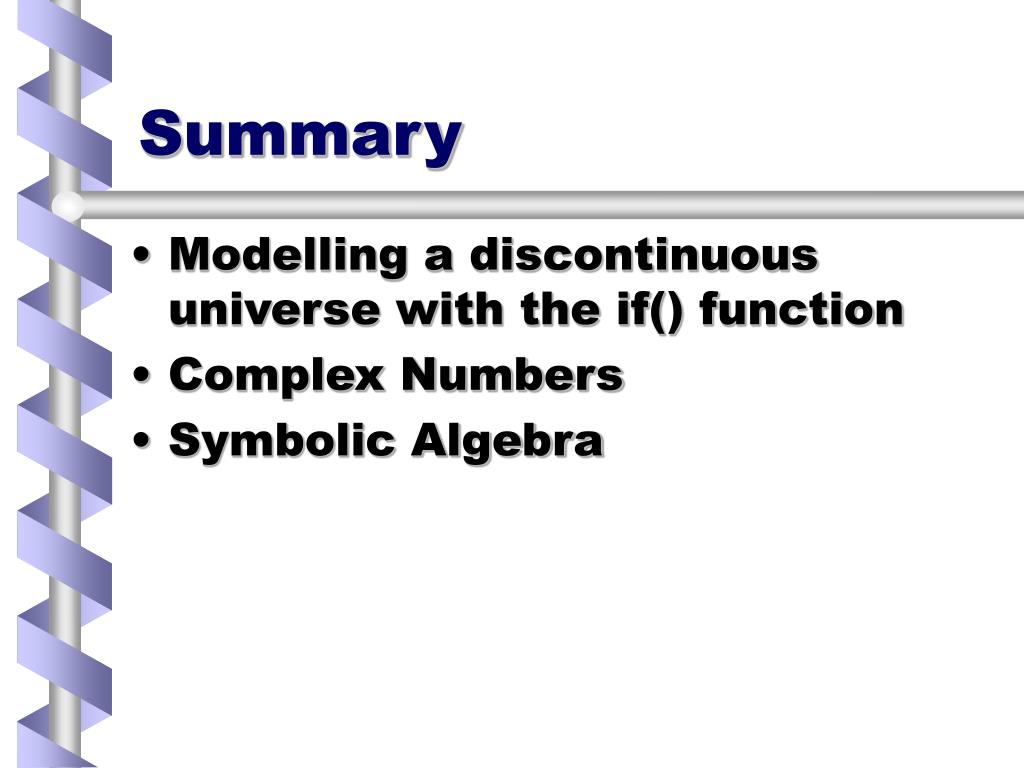 Summary

• Modelling a discontinuous universe with the if() function
• Complex Numbers
• Symbolic Algebra